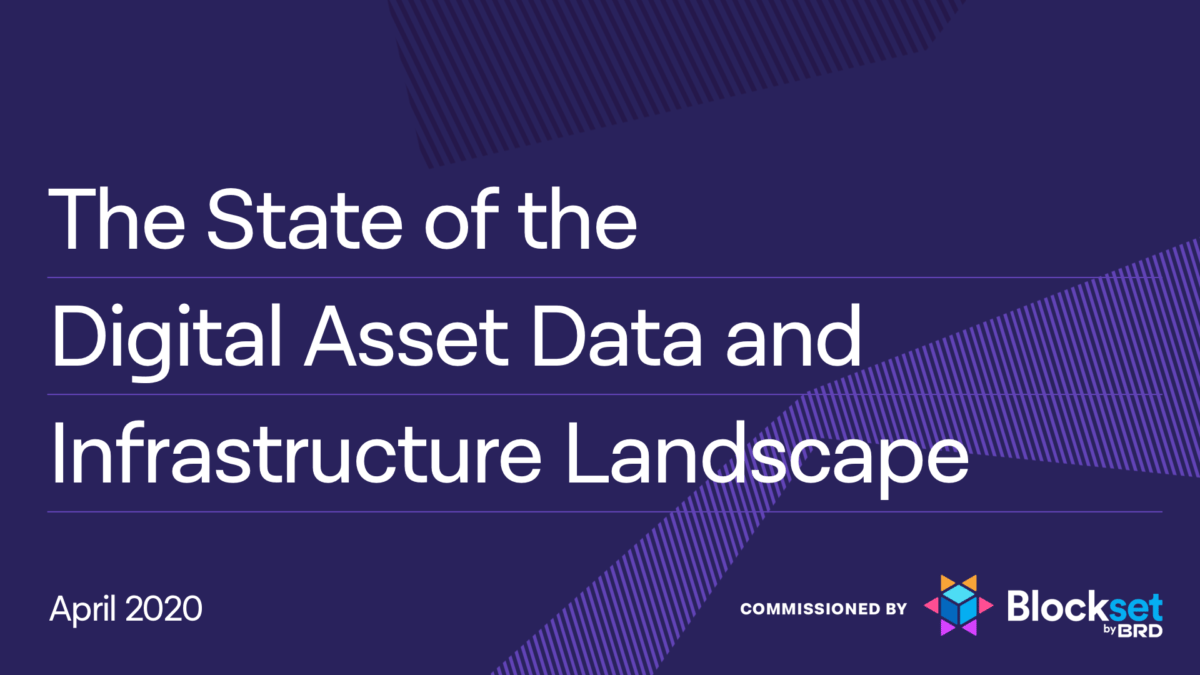 The State of the
Digital Asset Data and
Infrastructure Landscape

April 2020

COMMISSIONED BY Blockset by BRD